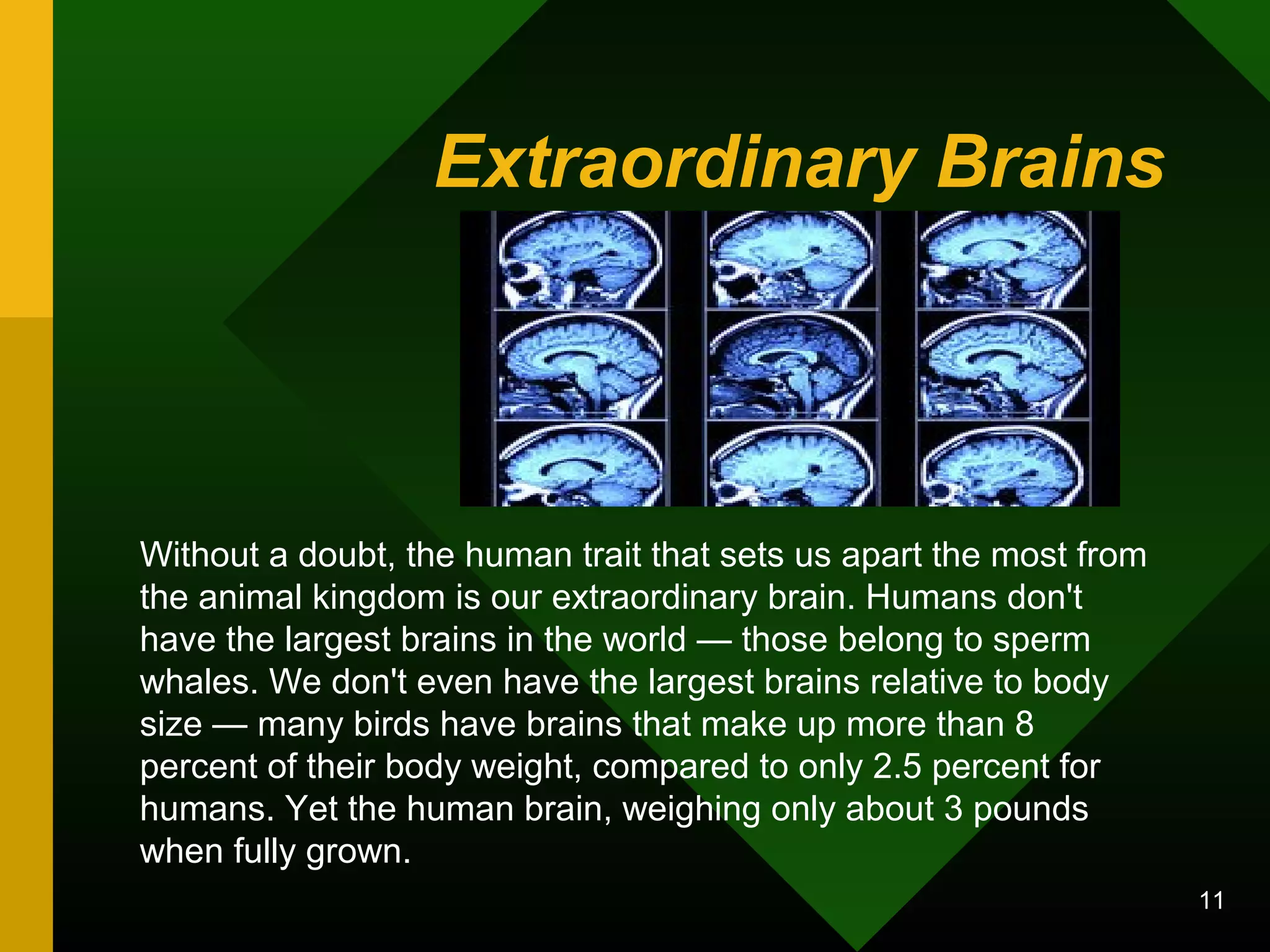 Extraordinary Brains

Without a doubt, the human trait that sets us apart the most from the animal kingdom is our extraordinary brain. Humans don't have the largest brains in the world — those belong to sperm whales. We don't even have the largest brains relative to body size — many birds have brains that make up more than 8 percent of their body weight, compared to only 2.5 percent for humans. Yet the human brain, weighing only about 3 pounds when fully grown.

11